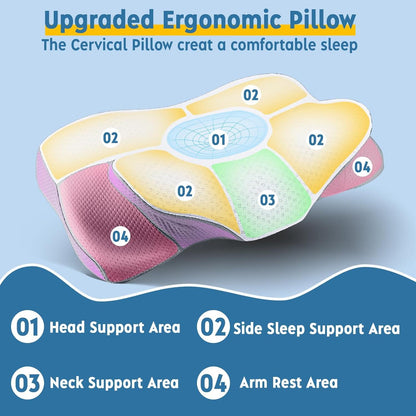 Upgraded Ergonomic Pillow
The Cervical Pillow creat a comfortable sleep

02
02
01
02
04
02
03
04

01 Head Support Area
02 Side Sleep Support Area
03 Neck Support Area
04 Arm Rest Area